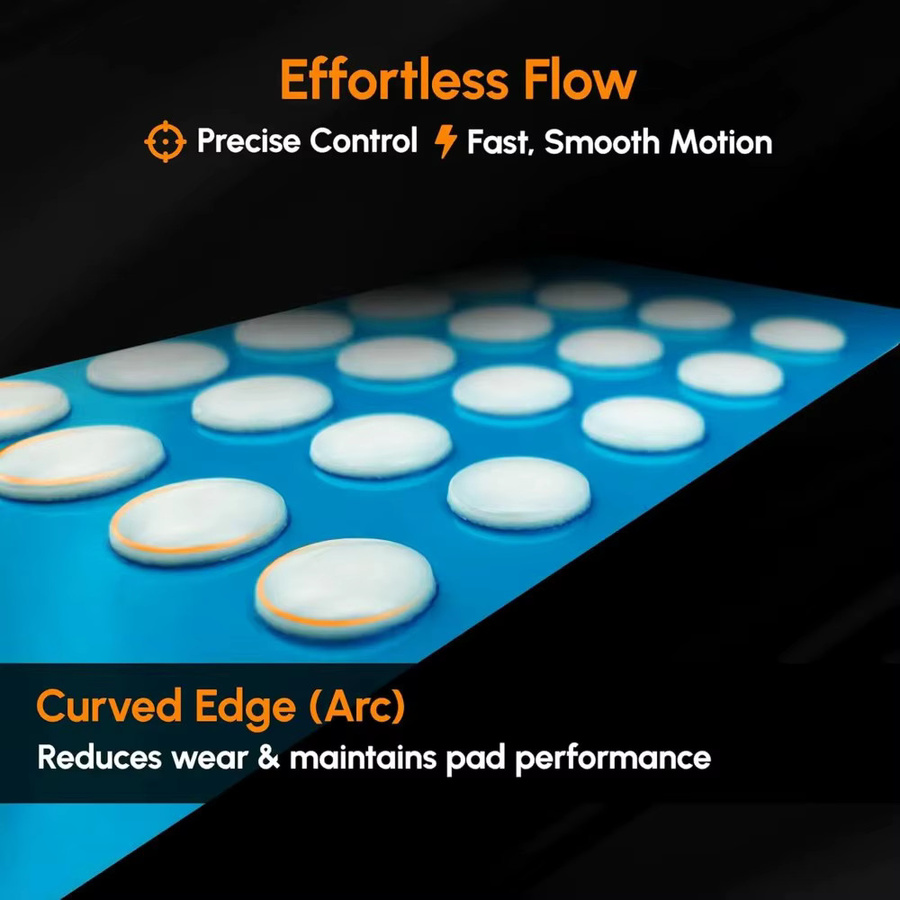 Effortless Flow

Precise Control Fast, Smooth Motion

Curved Edge (Arc)

Reduces wear & maintains pad performance